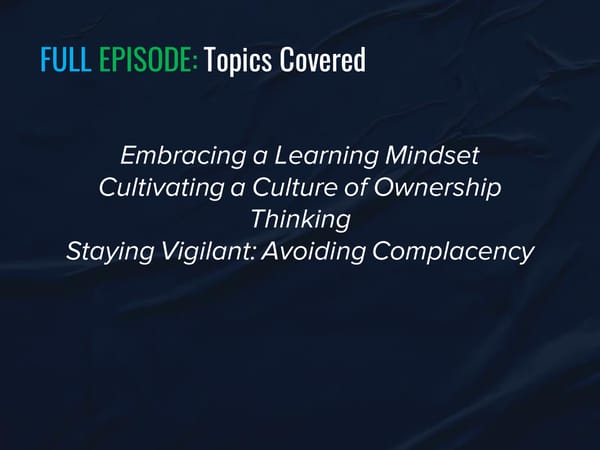 FULL EPISODE: Topics Covered

Embracing a Learning Mindset
Cultivating a Culture of Ownership Thinking
Staying Vigilant: Avoiding Complacency